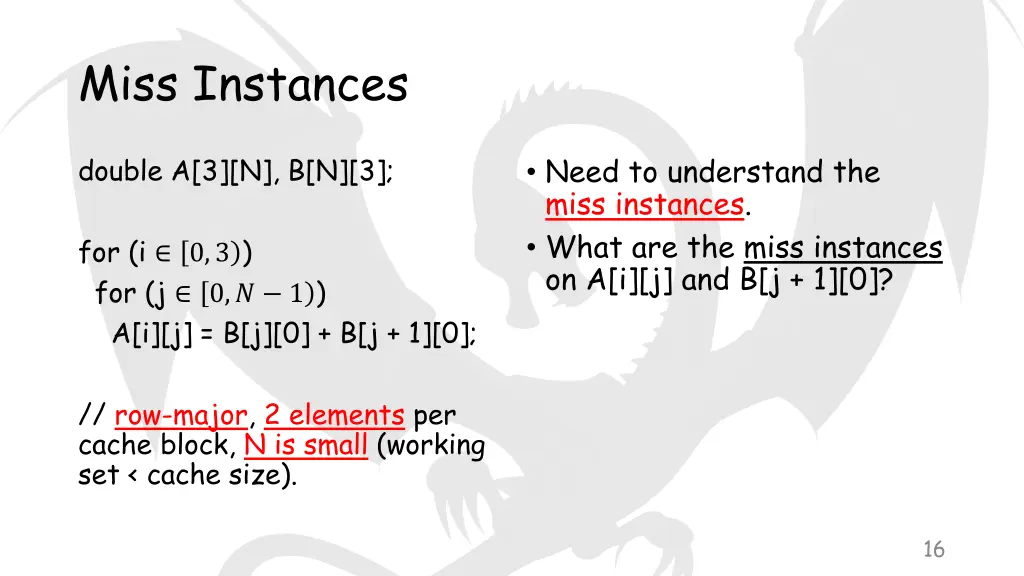 Miss Instances

double A[3][N], B[N][3];

for (i $\in [0, 3)$)
for (j $\in [0, N-1)$)
A[i][j] = B[j][0] + B[j + 1][0];

// row-major, 2 elements per cache block, N is small (working set < cache size).

• Need to understand the miss instances.
• What are the miss instances on A[i][j] and B[j + 1][0]?

16